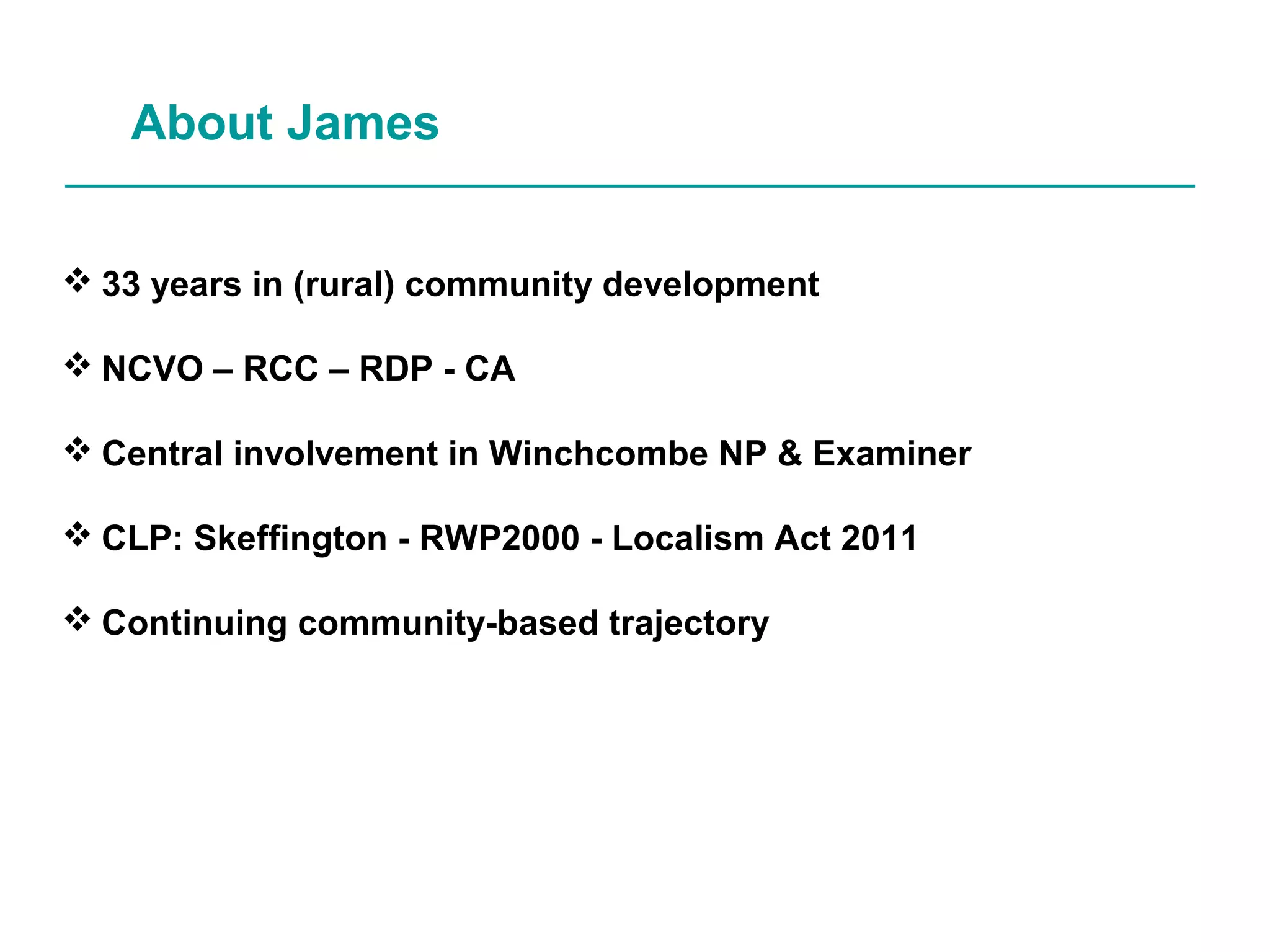 About James

❖ 33 years in (rural) community development

❖ NCVO – RCC – RDP - CA

❖ Central involvement in Winchcombe NP & Examiner

❖ CLP: Skeffington - RWP2000 - Localism Act 2011

❖ Continuing community-based trajectory